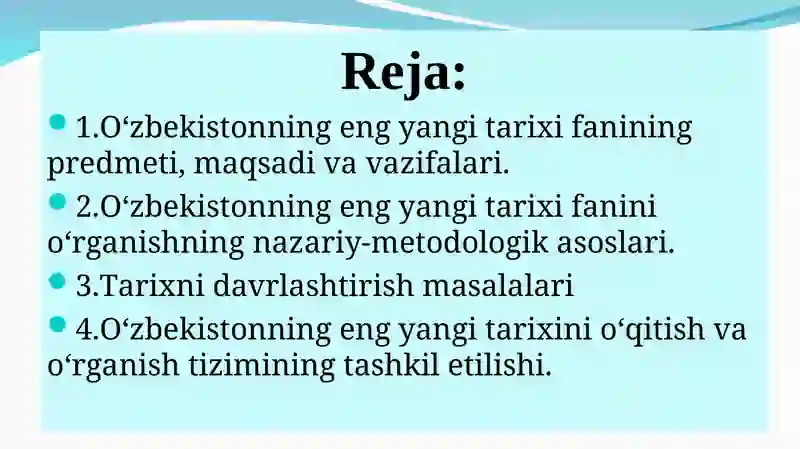 Reja:

1.O‘zbekistonning eng yangi tarixi fanining predmeti, maqsadi va vazifalari.

2.O‘zbekistonning eng yangi tarixi fanini o‘rganishning nazariy-metodologik asoslari.

3.Tarixni davrlashtirish masalalari

4.O‘zbekistonning eng yangi tarixini o‘qitish va o‘rganish tizimining tashkil etilishi.